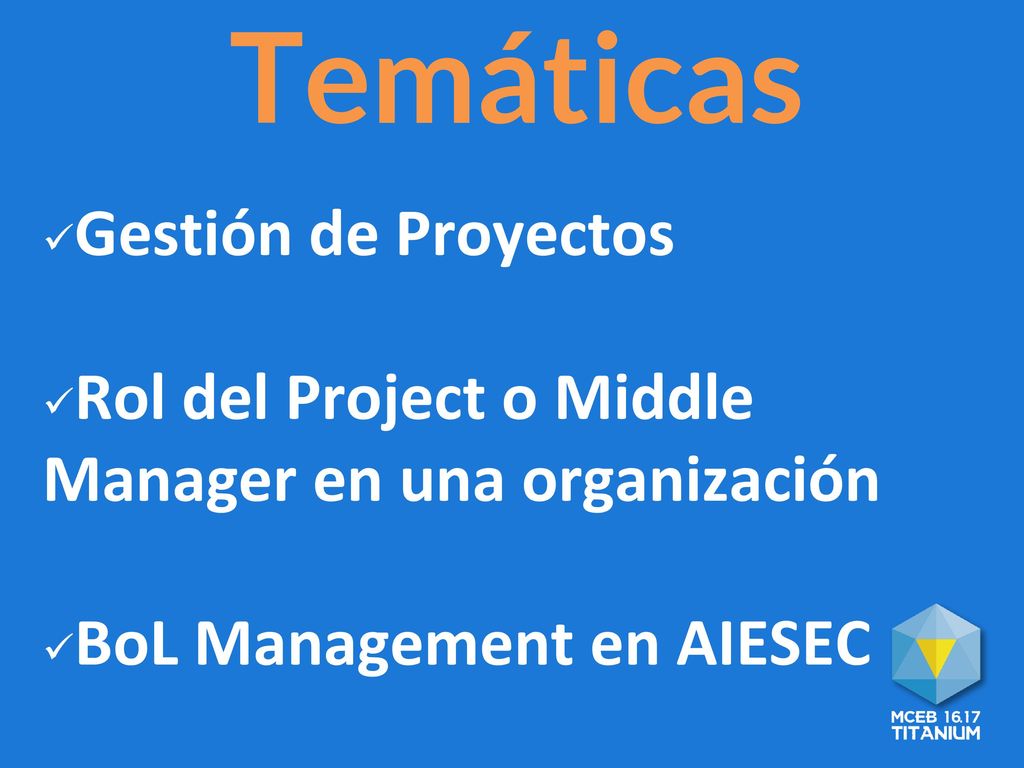 Temáticas

✓Gestión de Proyectos

✓Rol del Project o Middle Manager en una organización

✓BoL Management en AIESEC

MCEB 16.17
TITANIUM